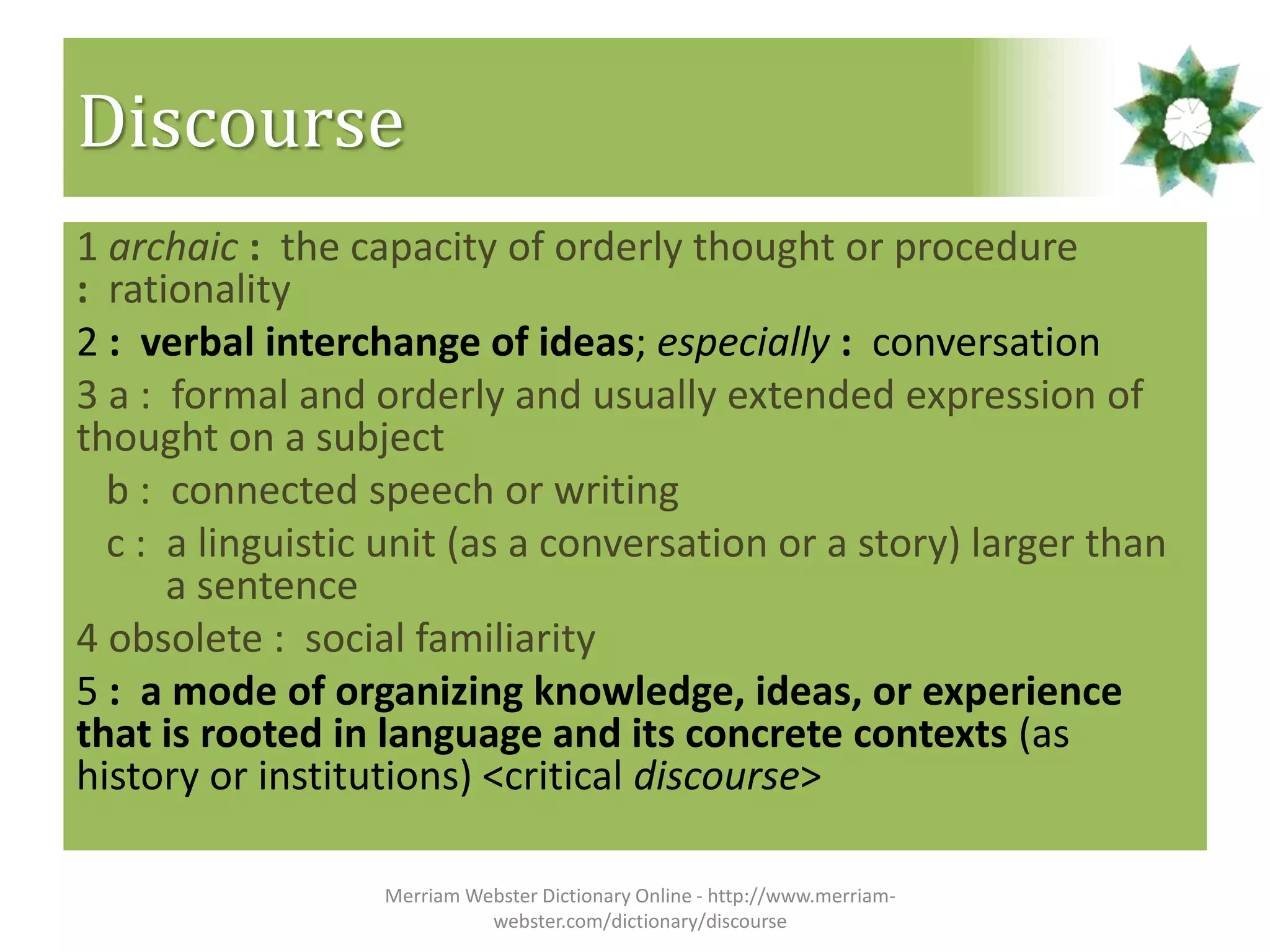 Discourse

1 archaic : the capacity of orderly thought or procedure : rationality

2 : verbal interchange of ideas; especially : conversation

3 a : formal and orderly and usually extended expression of thought on a subject

b : connected speech or writing

c : a linguistic unit (as a conversation or a story) larger than a sentence

4 obsolete : social familiarity

5 : a mode of organizing knowledge, ideas, or experience that is rooted in language and its concrete contexts (as history or institutions) <critical discourse>

Merriam Webster Dictionary Online - http://www.merriam-webster.com/dictionary/discourse